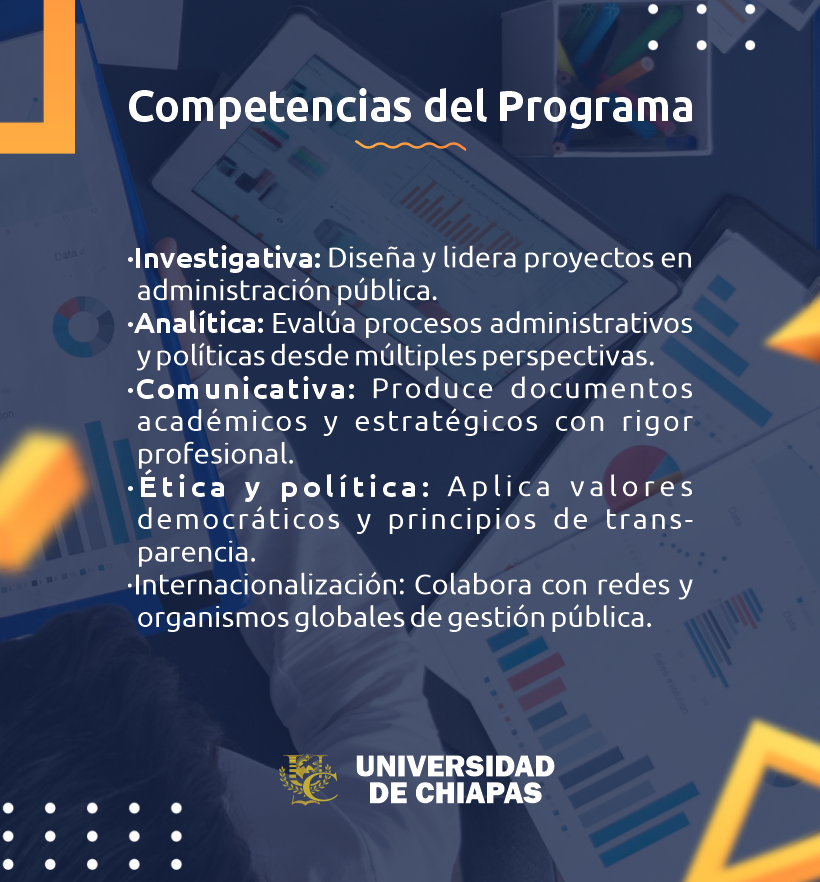 Competencias del Programa

·Investigativa: Diseña y lidera proyectos en administración pública.
·Analítica: Evalúa procesos administrativos y políticas desde múltiples perspectivas.
·Comunicativa: Produce documentos académicos y estratégicos con rigor profesional.
·Ética y política: Aplica valores democráticos y principios de transparencia.
·Internacionalización: Colabora con redes y organismos globales de gestión pública.

UNIVERSIDAD DE CHIAPAS